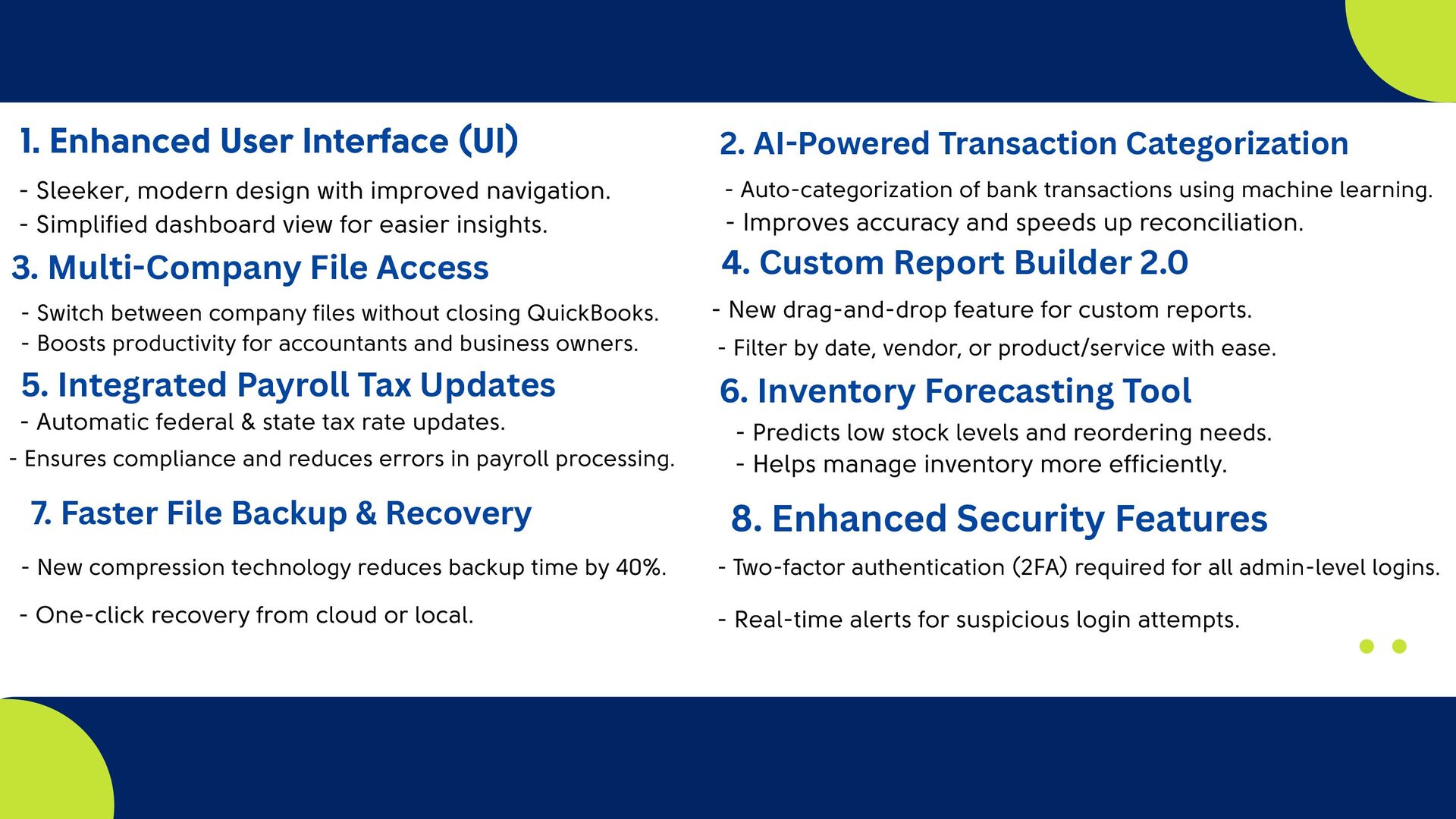 1. Enhanced User Interface (UI)

- Sleeker, modern design with improved navigation.
- Simplified dashboard view for easier insights.

3. Multi-Company File Access

- Switch between company files without closing QuickBooks.
- Boosts productivity for accountants and business owners.

5. Integrated Payroll Tax Updates

- Automatic federal & state tax rate updates.
- Ensures compliance and reduces errors in payroll processing.

7. Faster File Backup & Recovery

- New compression technology reduces backup time by 40%.

- One-click recovery from cloud or local.

2. AI-Powered Transaction Categorization

- Auto-categorization of bank transactions using machine learning.
- Improves accuracy and speeds up reconciliation.

4. Custom Report Builder 2.0

- New drag-and-drop feature for custom reports.

- Filter by date, vendor, or product/service with ease.

6. Inventory Forecasting Tool

- Predicts low stock levels and reordering needs.
- Helps manage inventory more efficiently.

8. Enhanced Security Features

- Two-factor authentication (2FA) required for all admin-level logins.

- Real-time alerts for suspicious login attempts.